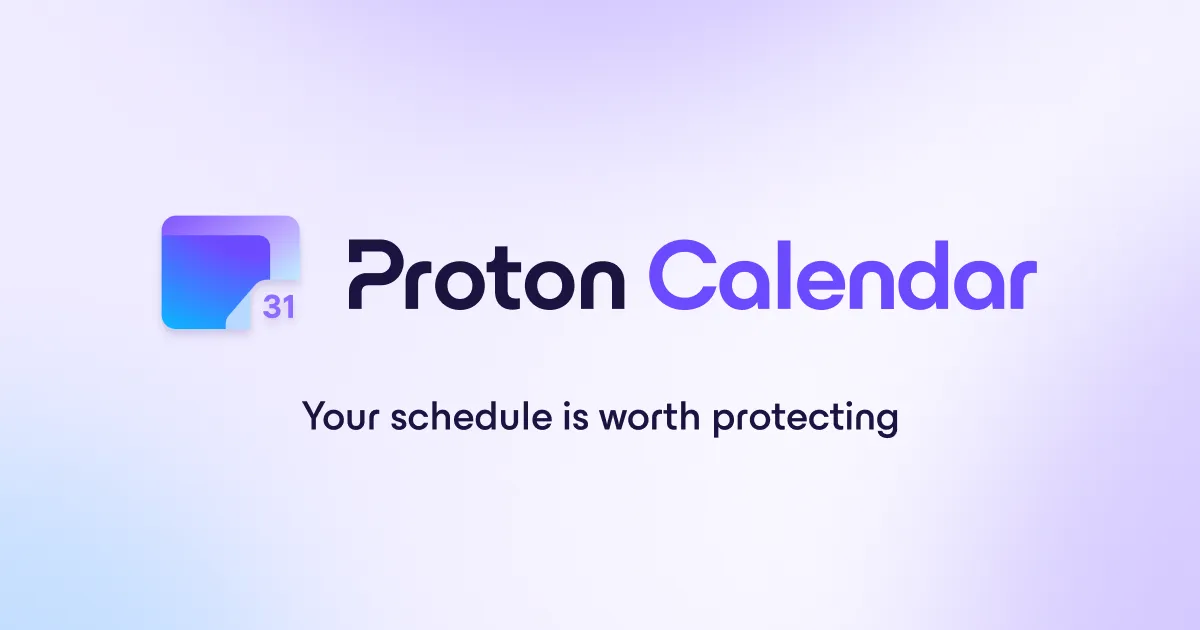 31

Proton Calendar

Your schedule is worth protecting